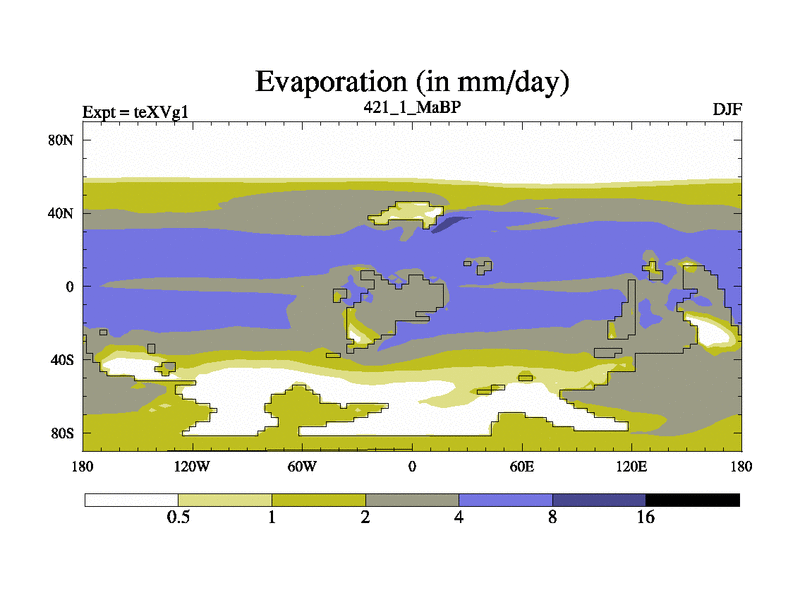 Evaporation (in mm/day)

Expt = teXVg1
421_1_MaBP
DJF

80N
40N
0
40S
80S

180
120W
60W
0
60E
120E
180

0.5
1
2
4
8
16